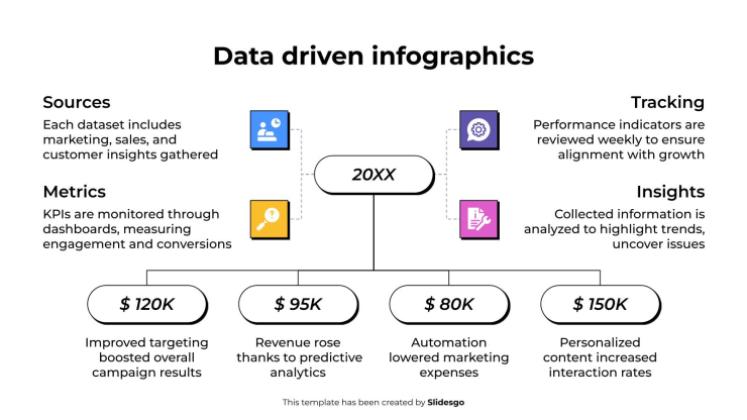 Data driven infographics

Sources
Each dataset includes marketing, sales, and customer insights gathered

Metrics
KPIs are monitored through dashboards, measuring engagement and conversions

Tracking
Performance indicators are reviewed weekly to ensure alignment with growth

Insights
Collected information is analyzed to highlight trends, uncover issues

20XX

$ 120K
Improved targeting boosted overall campaign results

$ 95K
Revenue rose thanks to predictive analytics

$ 80K
Automation lowered marketing expenses

$ 150K
Personalized content increased interaction rates

This template has been created by Slidesgo